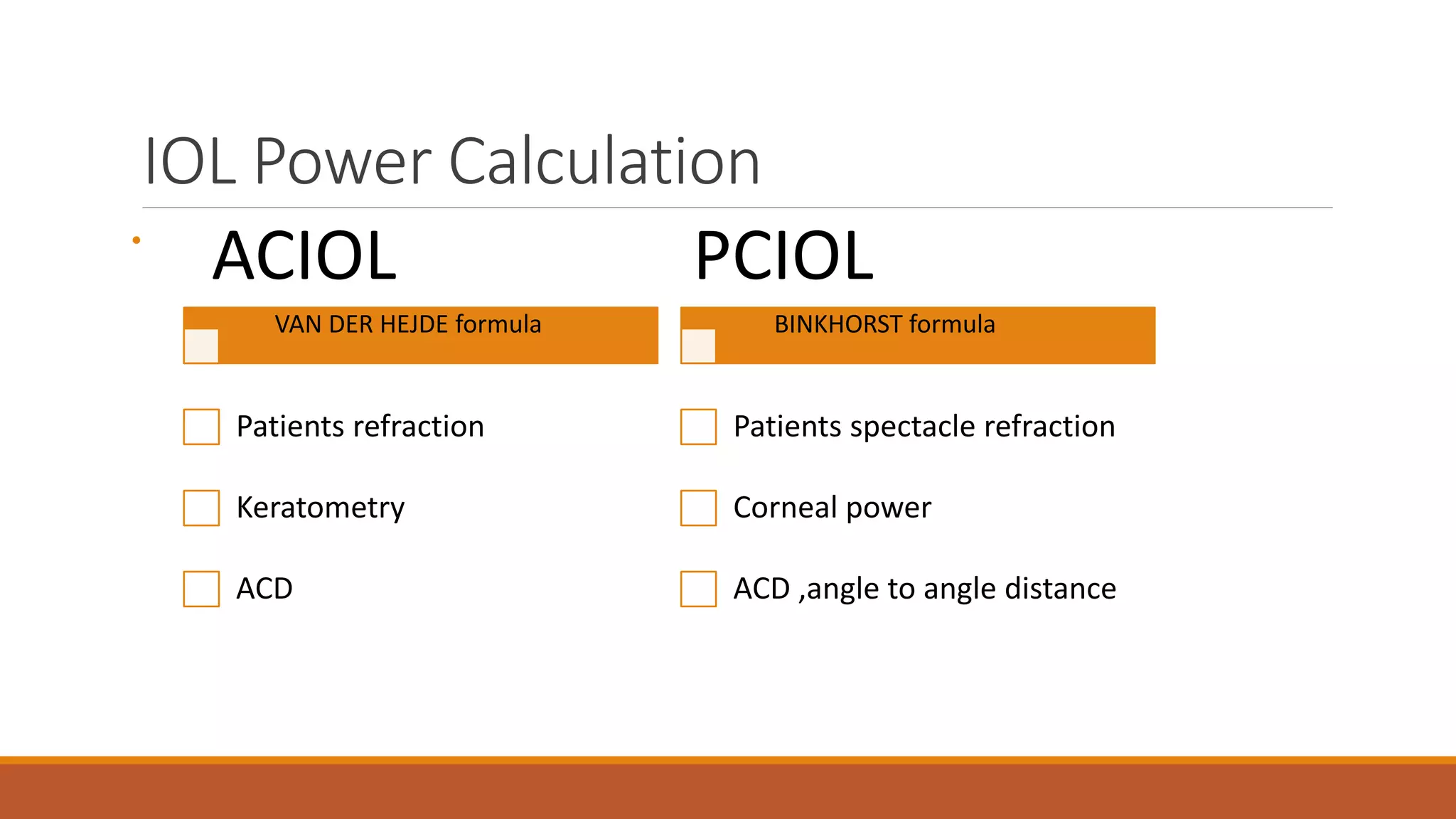 IOL Power Calculation

ACIOL

VAN DER HEJDE formula

Patients refraction

Keratometry

ACD

PCIOL

BINKHORST formula

Patients spectacle refraction

Corneal power

ACD ,angle to angle distance